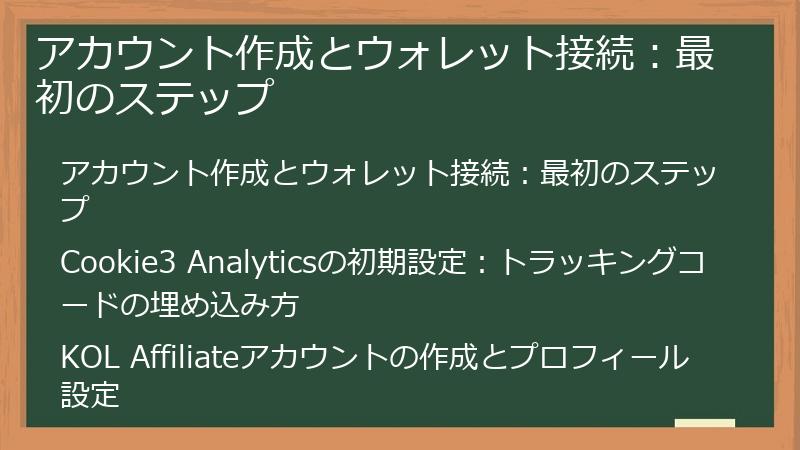 アカウント作成とウォレット接続：最初のステップ

アカウント作成とウォレット接続：最初のステップ

Cookie3 Analyticsの初期設定：トラッキングコードの埋め込み方

KOL Affiliateアカウントの作成とプロフィール設定